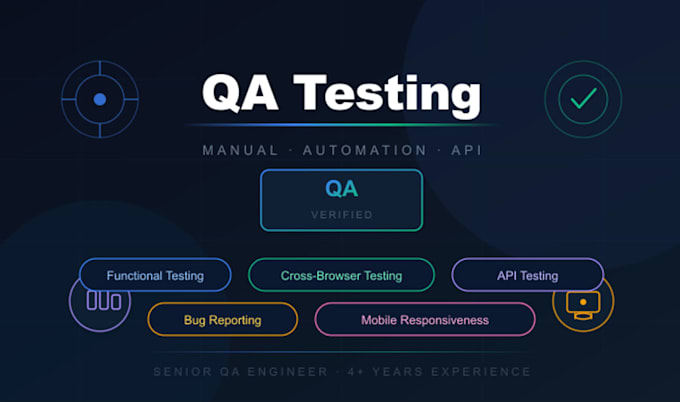 QA Testing

MANUAL · AUTOMATION · API

QA
VERIFIED

Functional Testing
Cross-Browser Testing
API Testing
Bug Reporting
Mobile Responsiveness

SENIOR QA ENGINEER · 4+ YEARS EXPERIENCE